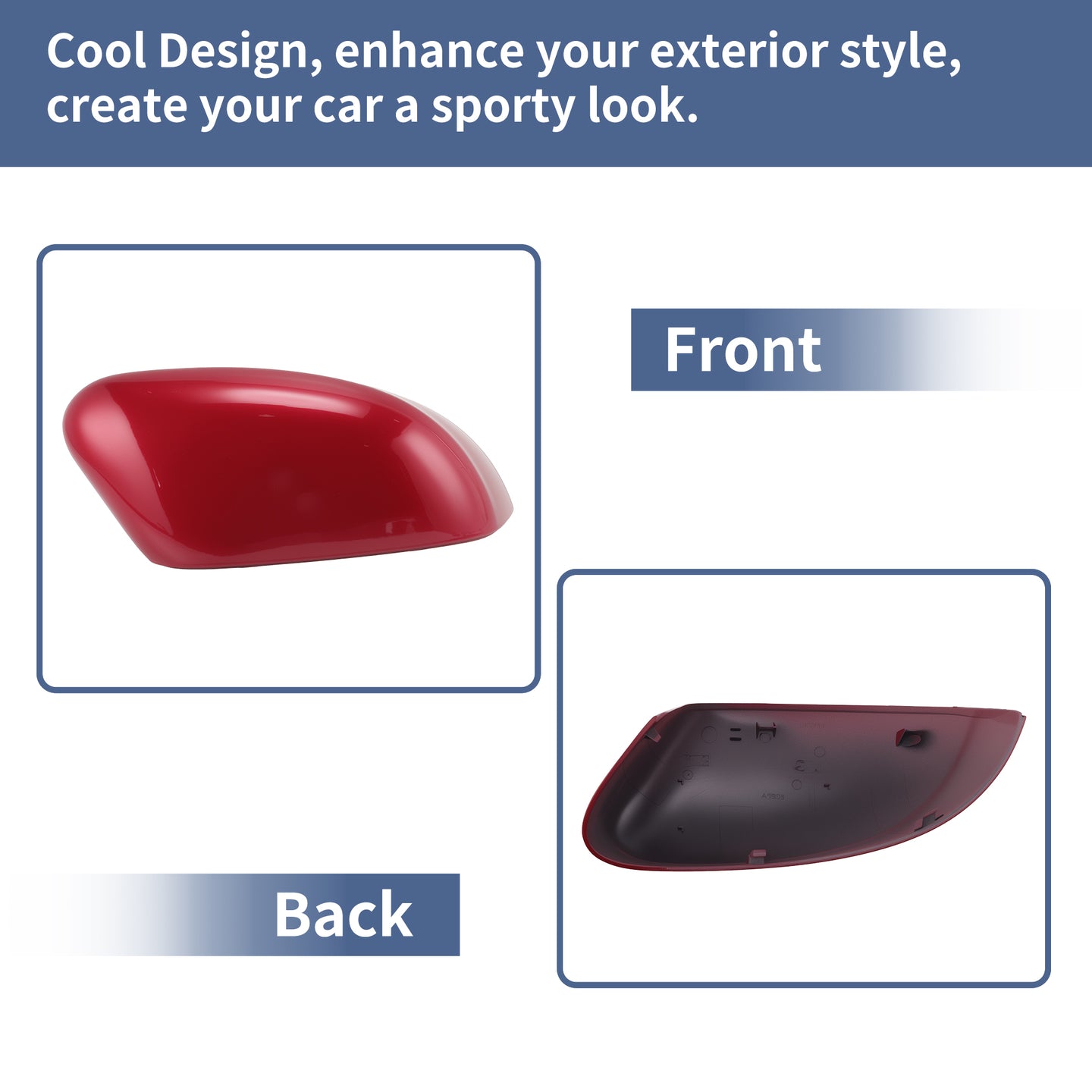 Cool Design, enhance your exterior style, create your car a sporty look.

Front

Back